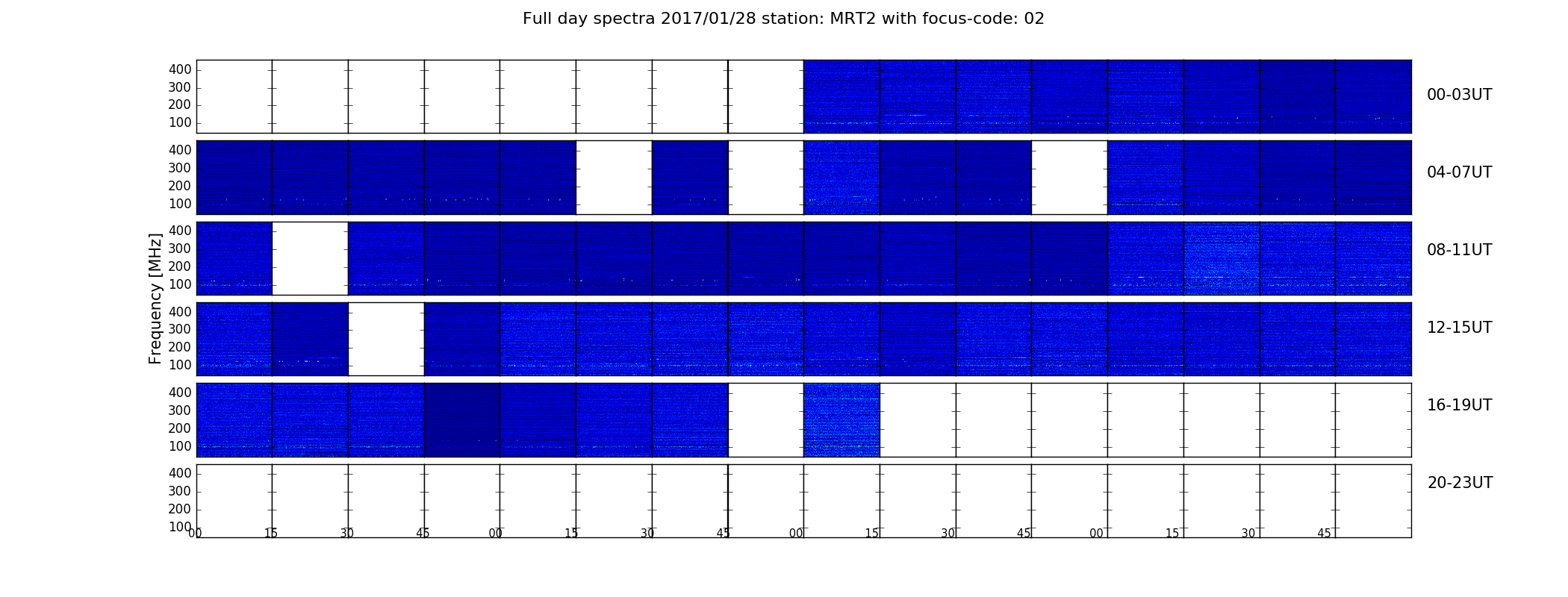 Full day spectra 2017/01/28 station: MRT2 with focus-code: 02

Frequency [MHz]

400
300
200
100

00-03UT

400
300
200
100

04-07UT

400
300
200
100

08-11UT

400
300
200
100

12-15UT

400
300
200
100

16-19UT

400
300
200
100

20-23UT

00 15 30 45 00 15 30 45 00 15 30 45 00 15 30 45